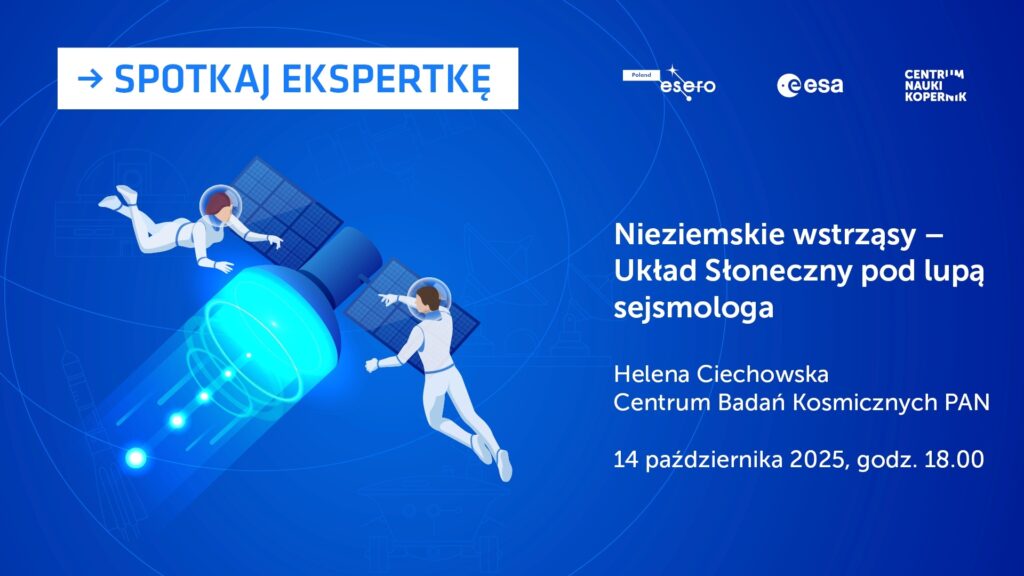 → SPOTKAJ EKSPERTKĘ

Poland esero

esa

CENTRUM NAUKI KOPERNIK

Nieziemskie wstrząsy – Układ Słoneczny pod lupą sejsmologa

Helena Ciechowska
Centrum Badań Kosmicznych PAN

14 października 2025, godz. 18.00